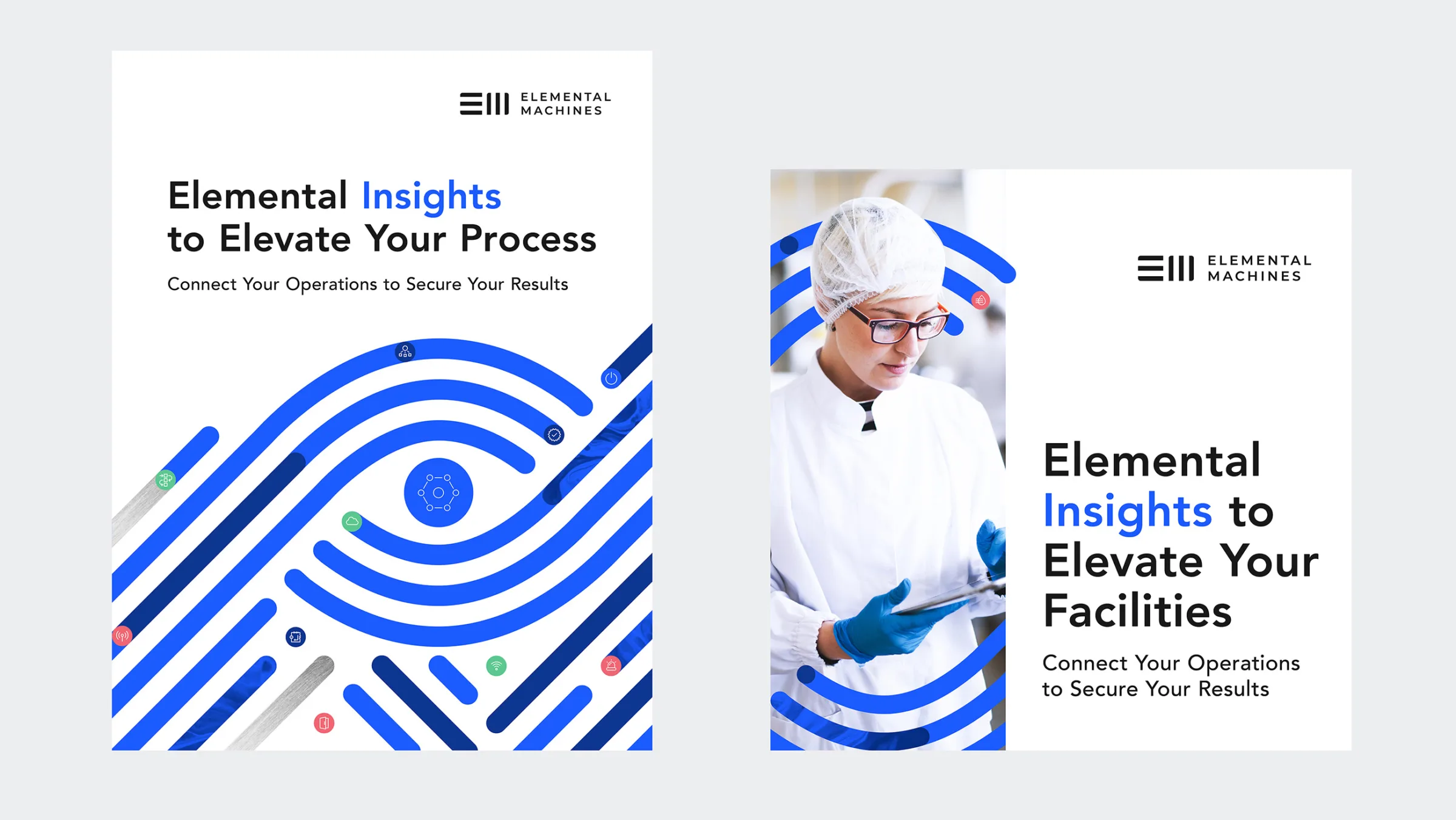 ELEMENTAL MACHINES

Elemental Insights to Elevate Your Process

Connect Your Operations to Secure Your Results

ELEMENTAL MACHINES

Elemental Insights to Elevate Your Facilities

Connect Your Operations to Secure Your Results